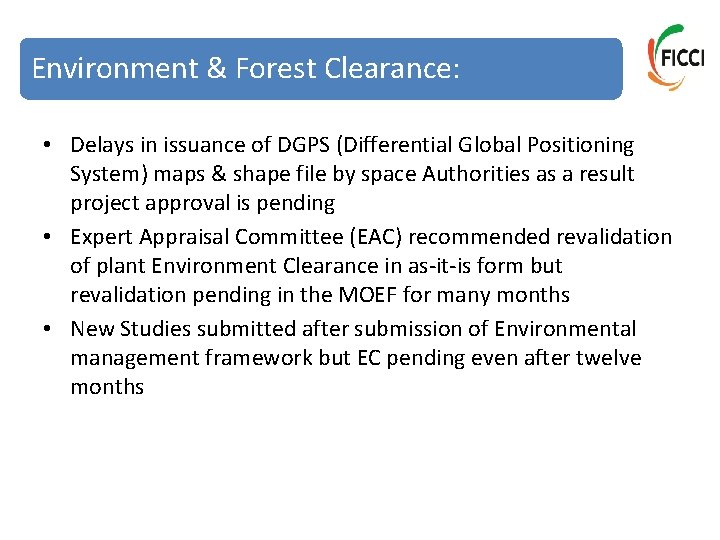 Environment & Forest Clearance:

FICCI

• Delays in issuance of DGPS (Differential Global Positioning System) maps & shape file by space Authorities as a result project approval is pending
• Expert Appraisal Committee (EAC) recommended revalidation of plant Environment Clearance in as-it-is form but revalidation pending in the MOEF for many months
• New Studies submitted after submission of Environmental management framework but EC pending even after twelve months